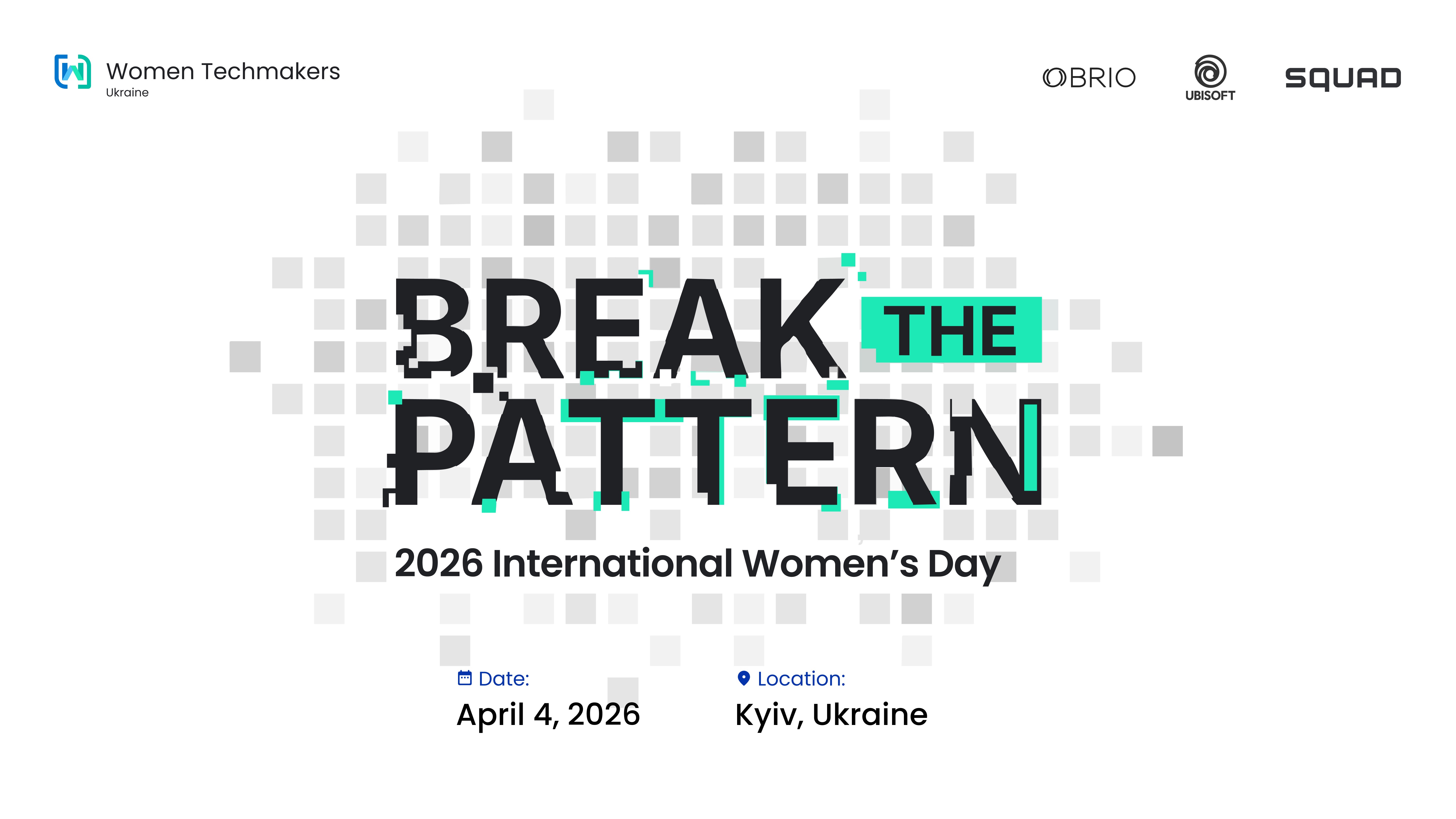 Women Techmakers
Ukraine

OBRIO UBISOFT SQUAD

BREAK THE PATTERN

2026 International Women's Day

Date:
April 4, 2026

Location:
Kyiv, Ukraine